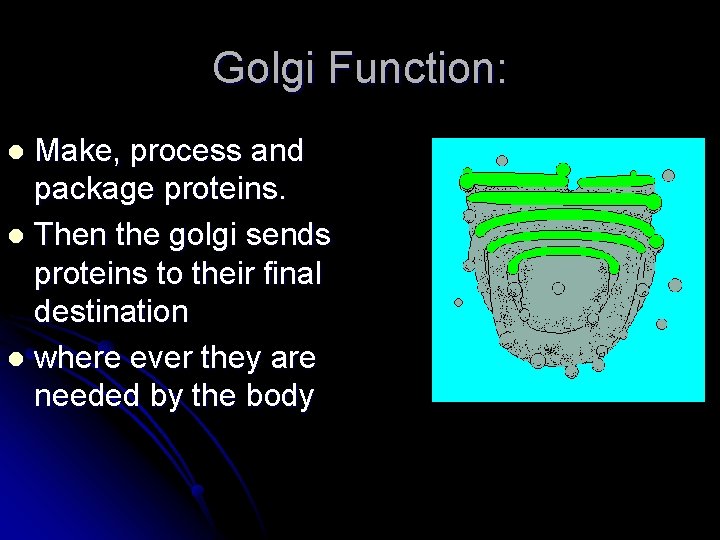 Golgi Function:

- Make, process and package proteins.
- Then the golgi sends proteins to their final destination
- where ever they are needed by the body